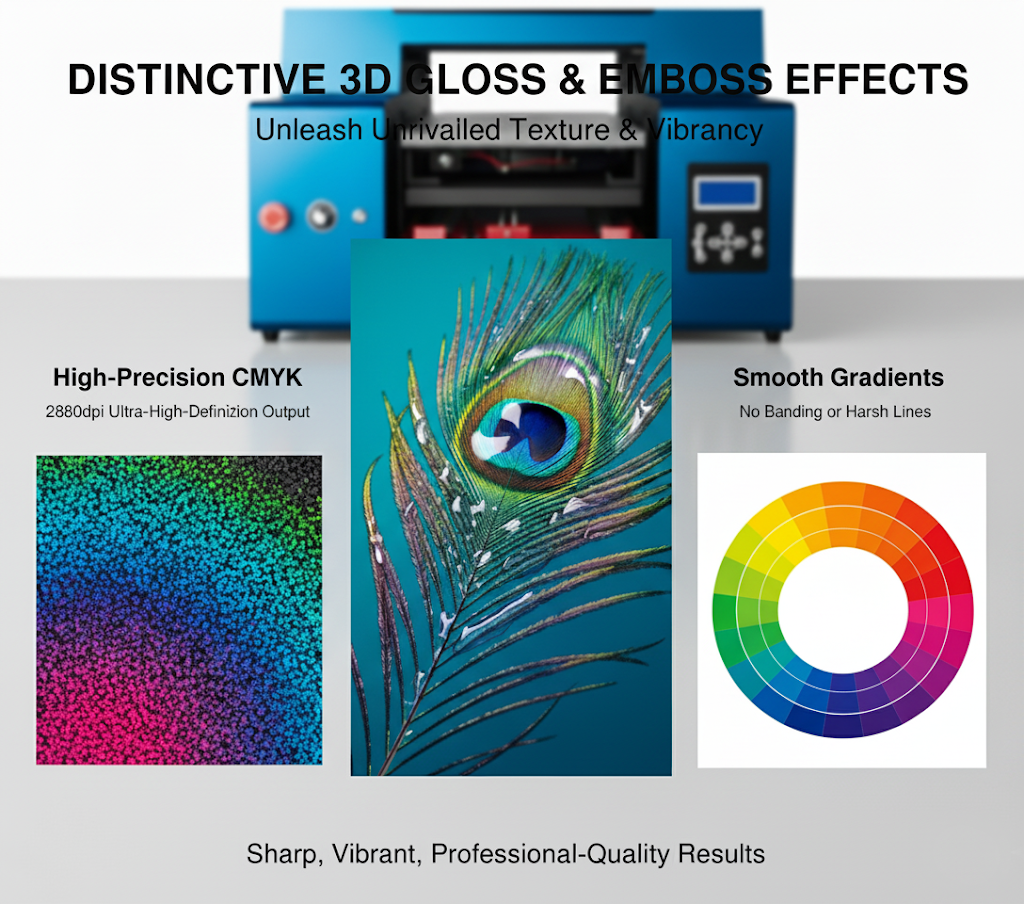 DISTINCTIVE 3D GLOSS & EMBOSS EFFECTS
Unleash Unrivalled Texture & Vibrancy

High-Precision CMYK
2880dpi Ultra-High-Definizion Output

Smooth Gradients
No Banding or Harsh Lines

Sharp, Vibrant, Professional-Quality Results